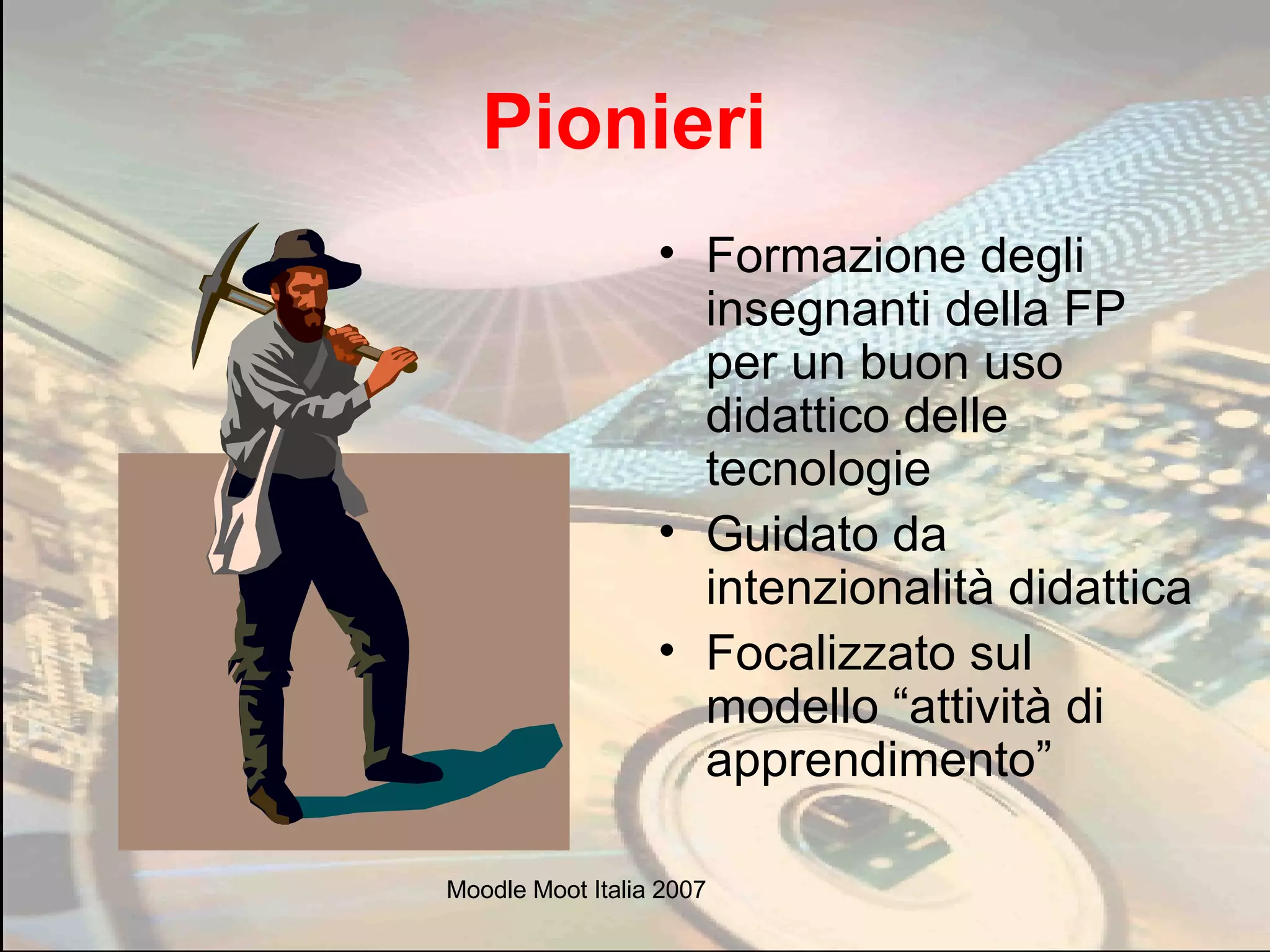 Pionieri

• Formazione degli insegnanti della FP per un buon uso didattico delle tecnologie
• Guidato da intenzionalità didattica
• Focalizzato sul modello “attività di apprendimento”

Moodle Moot Italia 2007